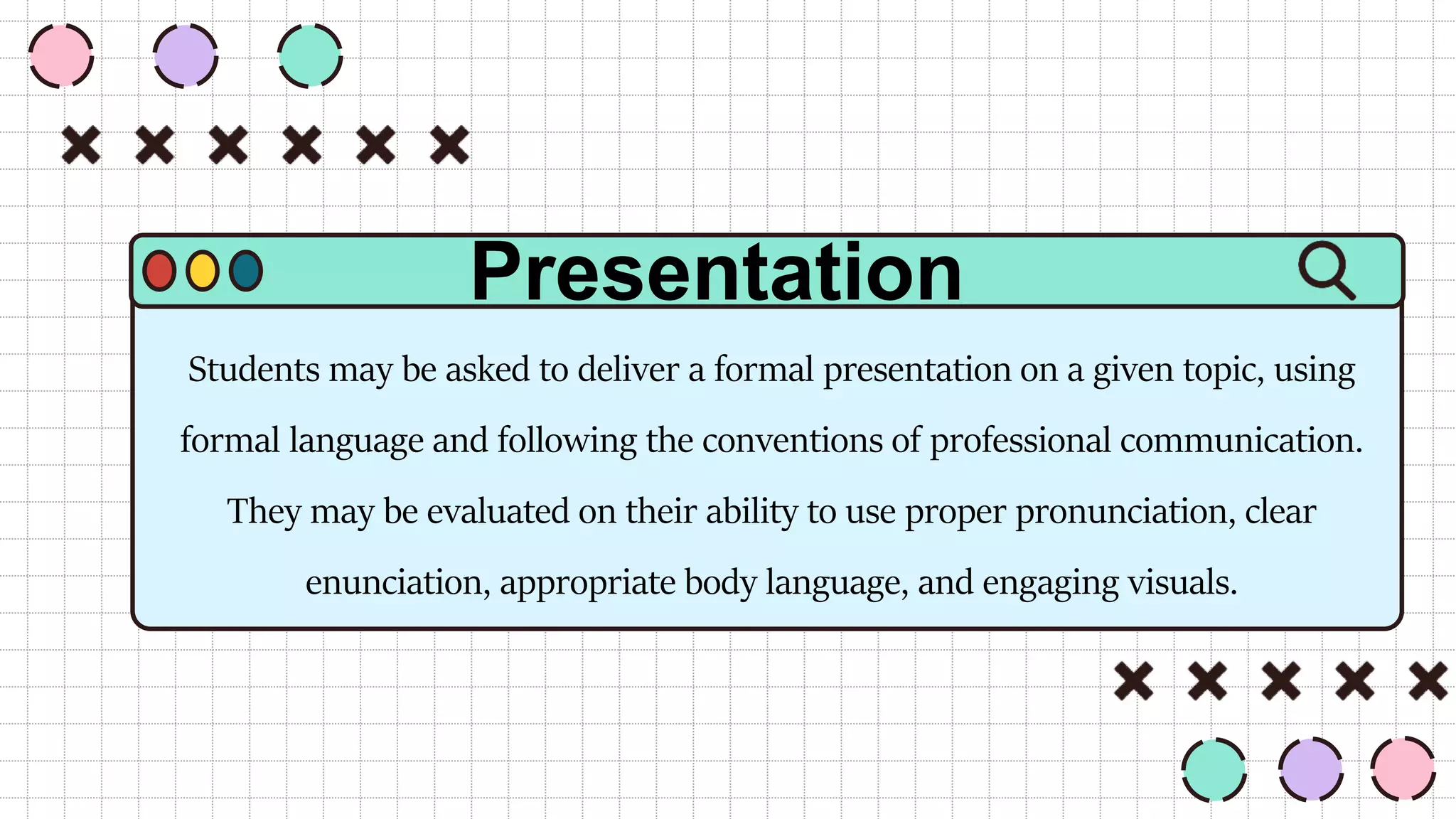 Presentation

Students may be asked to deliver a formal presentation on a given topic, using formal language and following the conventions of professional communication. They may be evaluated on their ability to use proper pronunciation, clear enunciation, appropriate body language, and engaging visuals.